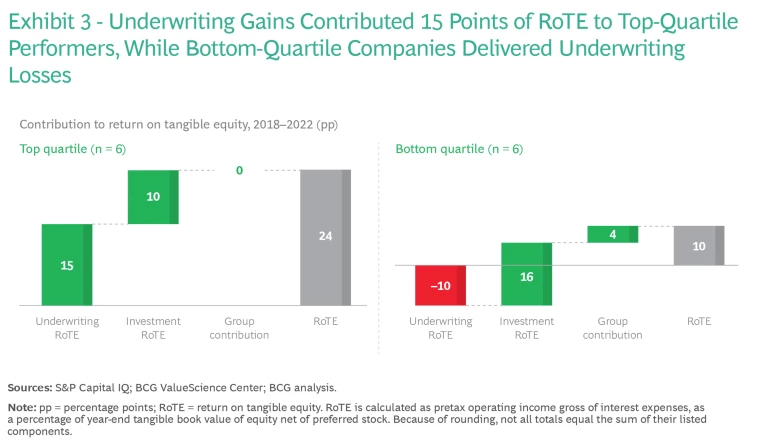 Exhibit 3 - Underwriting Gains Contributed 15 Points of RoTE to Top-Quartile Performers, While Bottom-Quartile Companies Delivered Underwriting Losses

Contribution to return on tangible equity, 2018–2022 (pp)

Top quartile (n = 6)

15
10
0
24

Underwriting RoTE
Investment RoTE
Group contribution
RoTE

Bottom quartile (n = 6)

–10
16
4
10

Underwriting RoTE
Investment RoTE
Group contribution
RoTE

Sources: S&P Capital IQ; BCG ValueScience Center; BCG analysis.

Note: pp = percentage points; RoTE = return on tangible equity. RoTE is calculated as pretax operating income gross of interest expenses, as a percentage of year-end tangible book value of equity net of preferred stock. Because of rounding, not all totals equal the sum of their listed components.